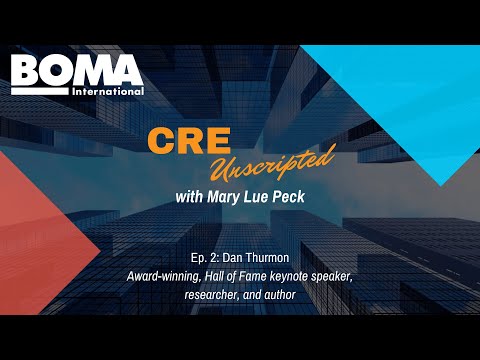 BOMA
International

CRE
Unscripted
with Mary Lue Peck

Ep. 2: Dan Thurmon
Award-winning, Hall of Fame keynote speaker, researcher, and author